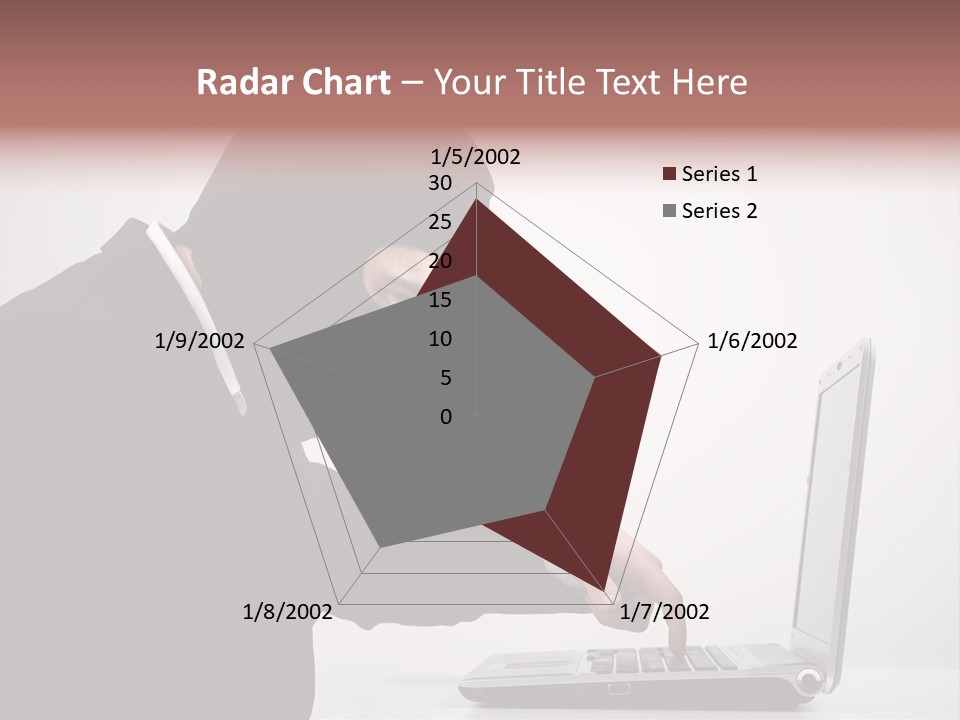 Radar Chart – Your Title Text Here

1/5/2002
30
25
20
15
10
5
0
1/6/2002
1/7/2002
1/8/2002
1/9/2002

Series 1
Series 2